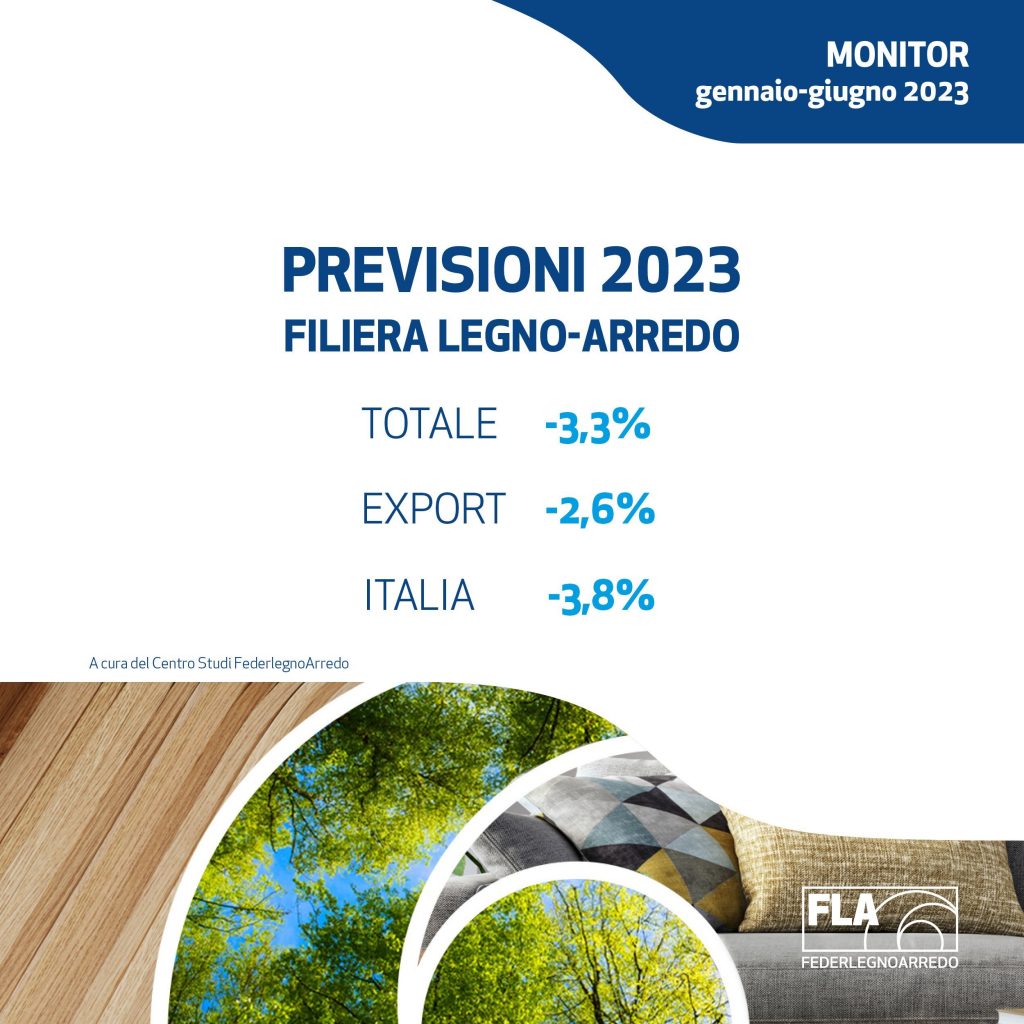 MONITOR
gennaio-giugno 2023

PREVISIONI 2023
FILIERA LEGNO-ARREDO

TOTALE -3,3%

EXPORT -2,6%

ITALIA -3,8%

A cura del Centro Studi FederlegnoArredo

FLA
FEDERLEGNOARREDO